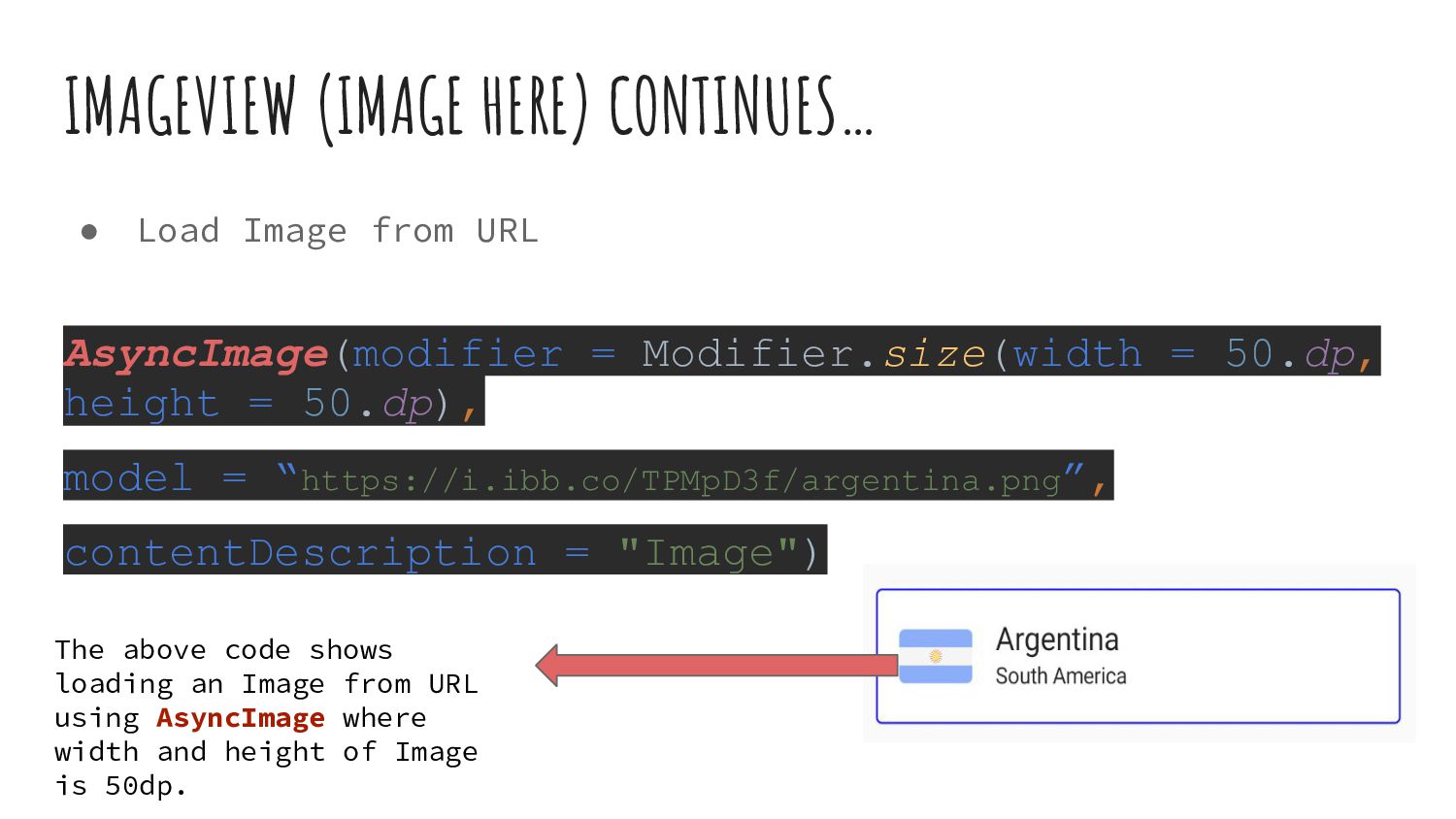 IMAGEVIEW (IMAGE HERE) CONTINUES…

● Load Image from URL

AsyncImage(modifier = Modifier.size(width = 50.dp, height = 50.dp),

model = “https://i.ibb.co/TPMpD3f/argentina.png”,

contentDescription = "Image")

The above code shows loading an Image from URL using AsyncImage where width and height of Image is 50dp.

Argentina
South America